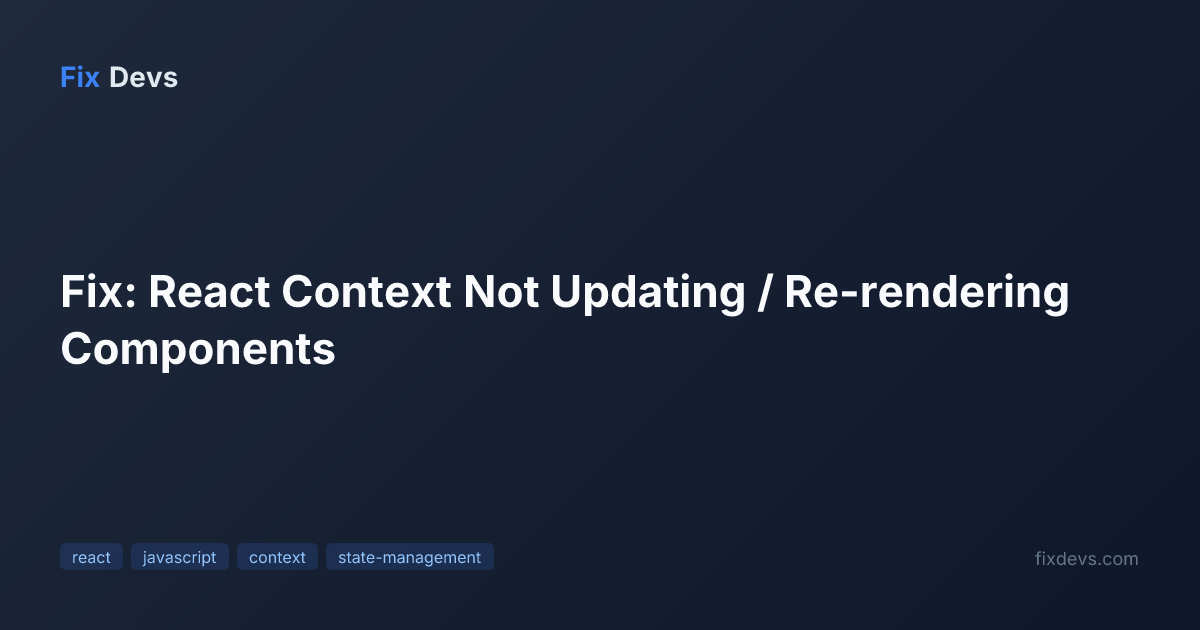 Fix Devs

Fix: React Context Not Updating / Re-rendering Components

react javascript context state-management

fixdevs.com